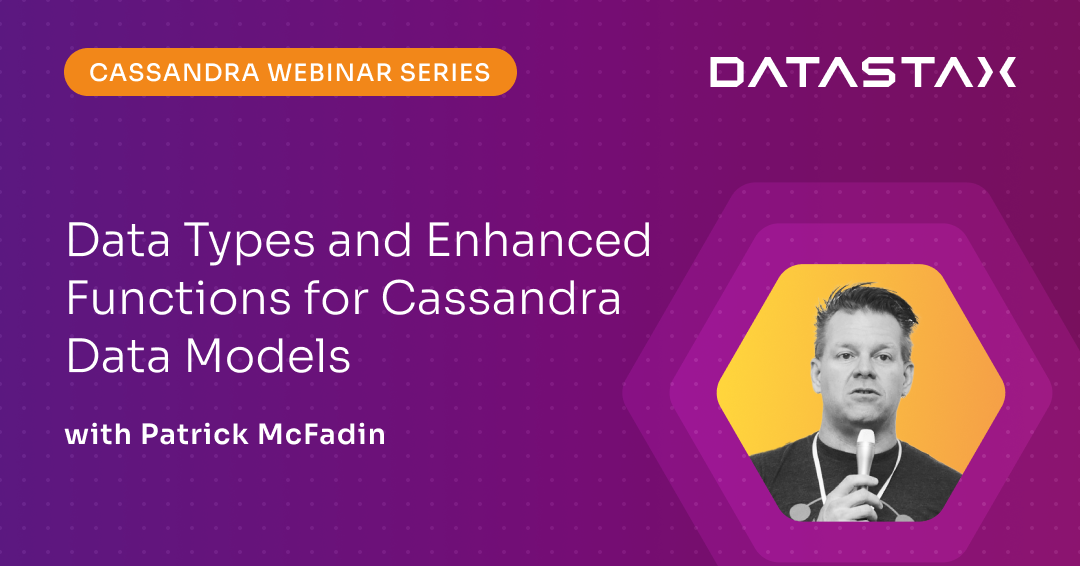 CASSANDRA WEBINAR SERIES

DATASTAX

Data Types and Enhanced Functions for Cassandra Data Models

with Patrick McFadin